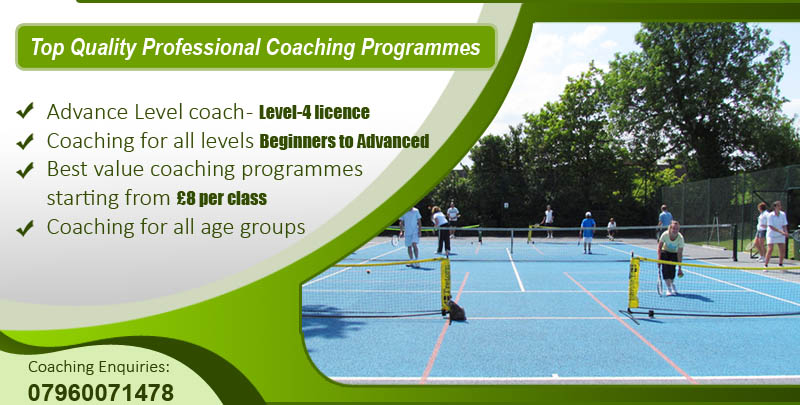 Top Quality Professional Coaching Programmes

✔ Advance Level coach- Level-4 licence
✔ Coaching for all levels Beginners to Advanced
✔ Best value coaching programmes starting from £8 per class
✔ Coaching for all age groups

Coaching Enquiries:
07960071478